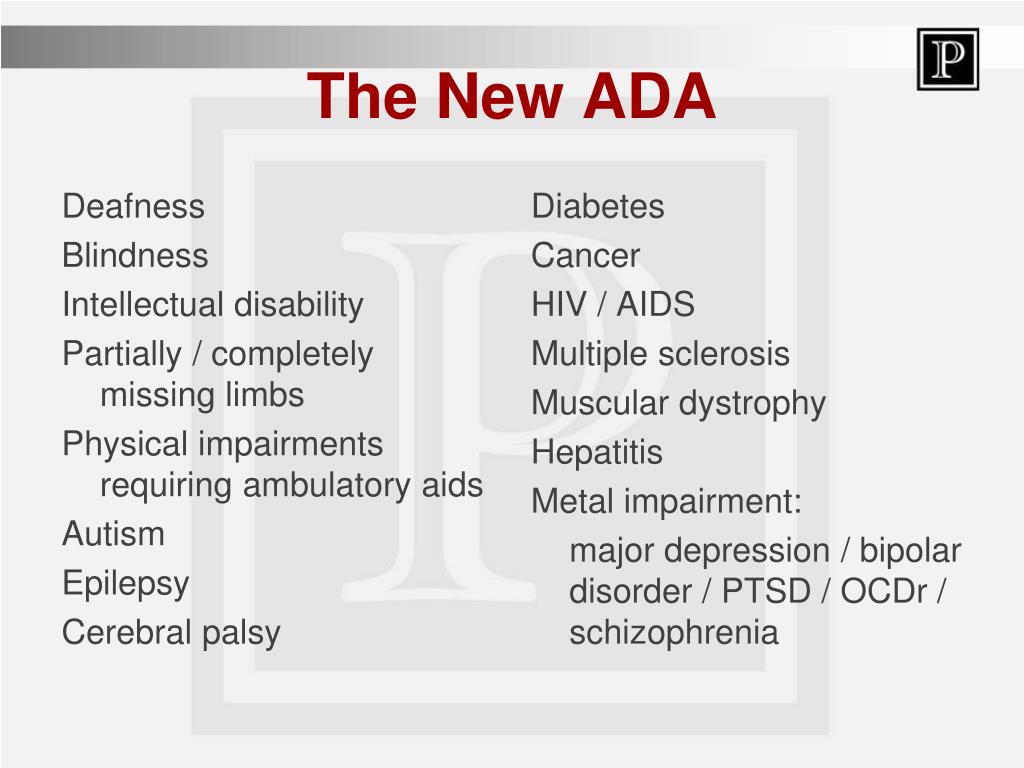 P

The New ADA

Deafness
Blindness
Intellectual disability
Partially / completely missing limbs
Physical impairments requiring ambulatory aids
Autism
Epilepsy
Cerebral palsy

Diabetes
Cancer
HIV / AIDS
Multiple sclerosis
Muscular dystrophy
Hepatitis
Metal impairment:
major depression / bipolar disorder / PTSD / OCDr / schizophrenia